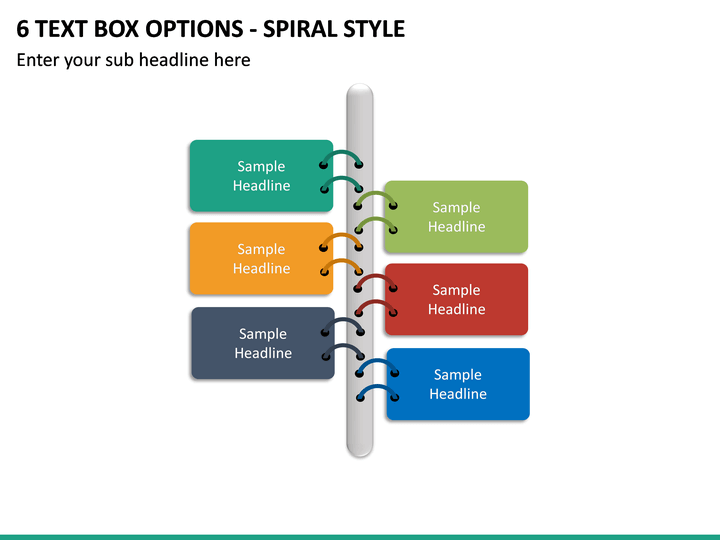 6 TEXT BOX OPTIONS - SPIRAL STYLE

Enter your sub headline here

Sample Headline

Sample Headline

Sample Headline

Sample Headline

Sample Headline

Sample Headline